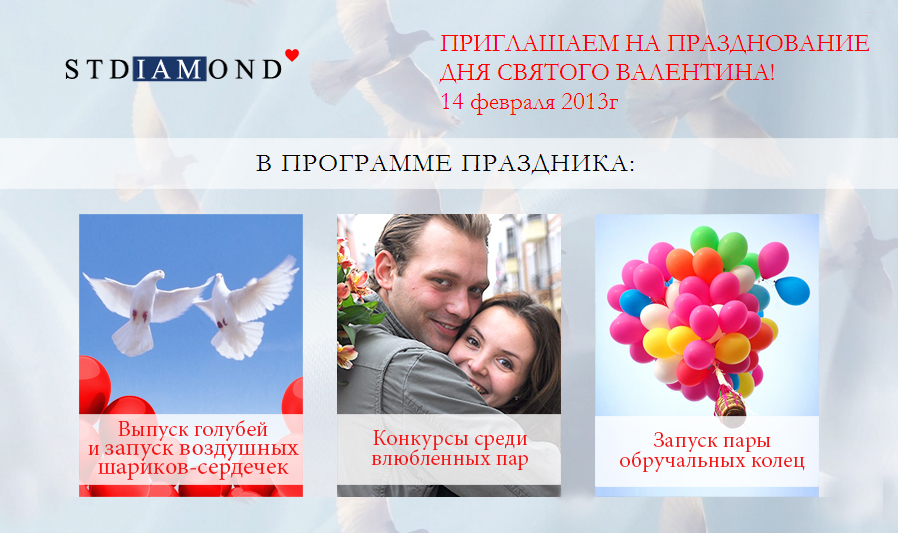 STDIAMOND

ПРИГЛАШАЕМ НА ПРАЗДНОВАНИЕ ДНЯ СВЯТОГО ВАЛЕНТИНА!
14 февраля 2013г

В ПРОГРАММЕ ПРАЗДНИКА:

Выпуск голубей и запуск воздушных шариков-сердечек

Конкурсы среди влюбленных пар

Запуск пары обручальных колец